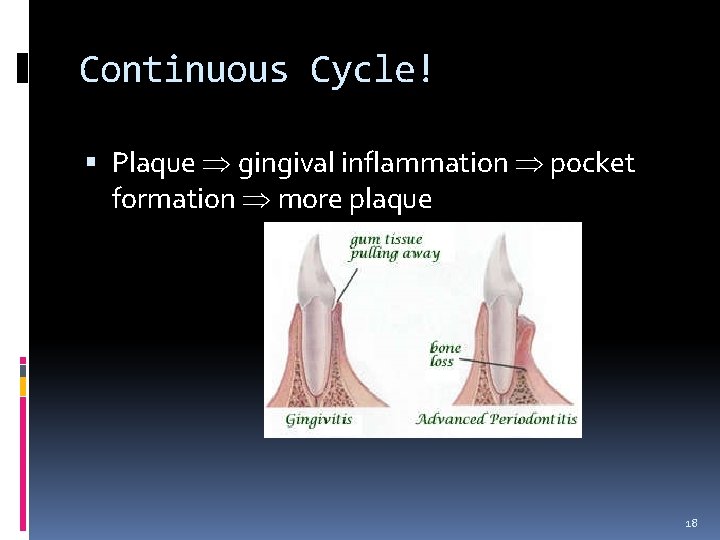 Continuous Cycle!

▪ Plaque $\Rightarrow$ gingival inflammation $\Rightarrow$ pocket formation $\Rightarrow$ more plaque

gum tissue pulling away

bone loss

Gingivitis

Advanced Periodontitis

18